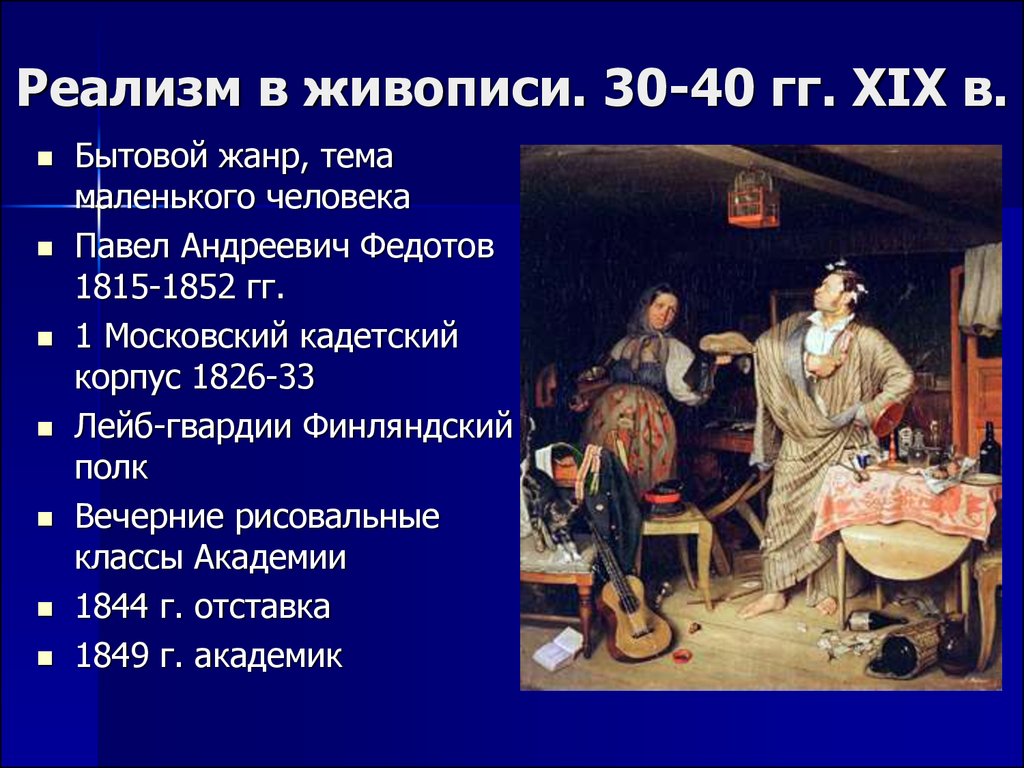 Реализм в живописи. 30-40 гг. XIX в.

- Бытовой жанр, тема маленького человека
- Павел Андреевич Федотов 1815-1852 гг.
- 1 Московский кадетский корпус 1826-33
- Лейб-гвардии Финляндский полк
- Вечерние рисовальные классы Академии
- 1844 г. отставка
- 1849 г. академик